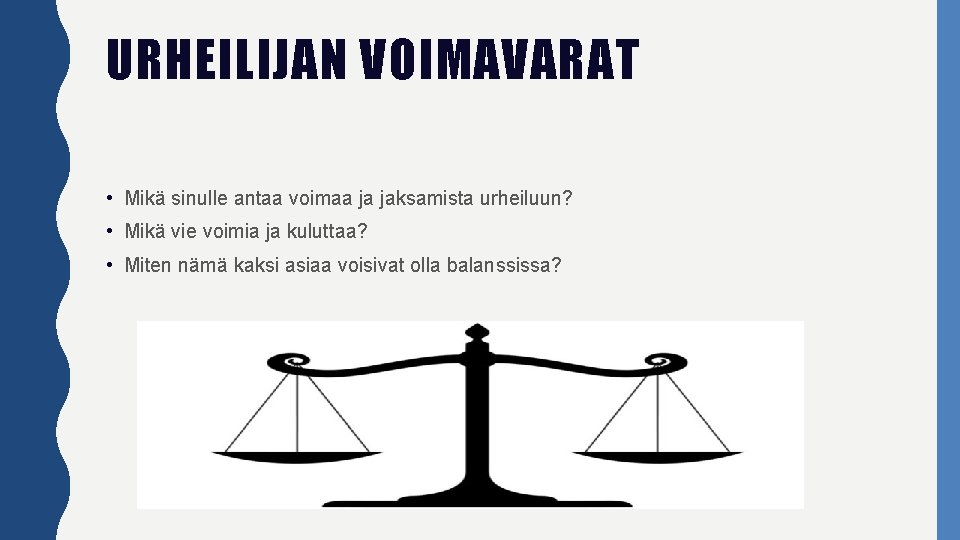 URHEILIJAN VOIMAVARAT

• Mikä sinulle antaa voimaa ja jaksamista urheiluun?
• Mikä vie voimia ja kuluttaa?
• Miten nämä kaksi asiaa voisivat olla balanssissa?